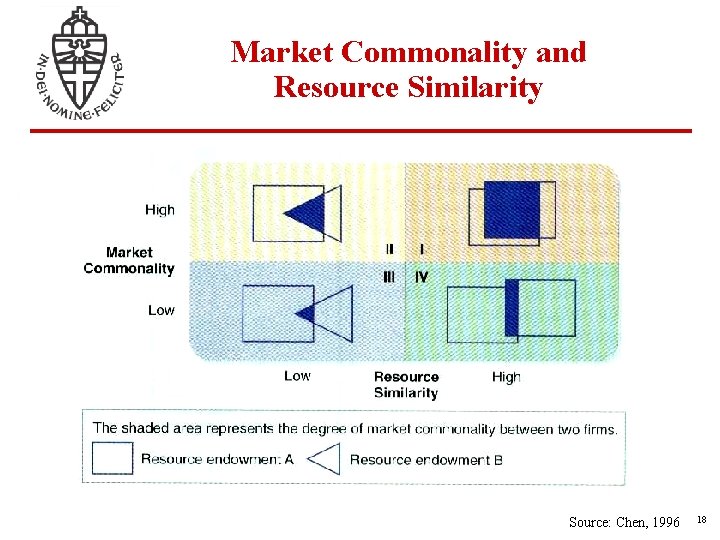 IN·DEI·NOMINE·FELICITER

Market Commonality and Resource Similarity

High

Market Commonality

Low

II I

III IV

Low

Resource Similarity

High

The shaded area represents the degree of market commonality between two firms.

Resource endowment A

Resource endowment B

Source: Chen, 1996

18